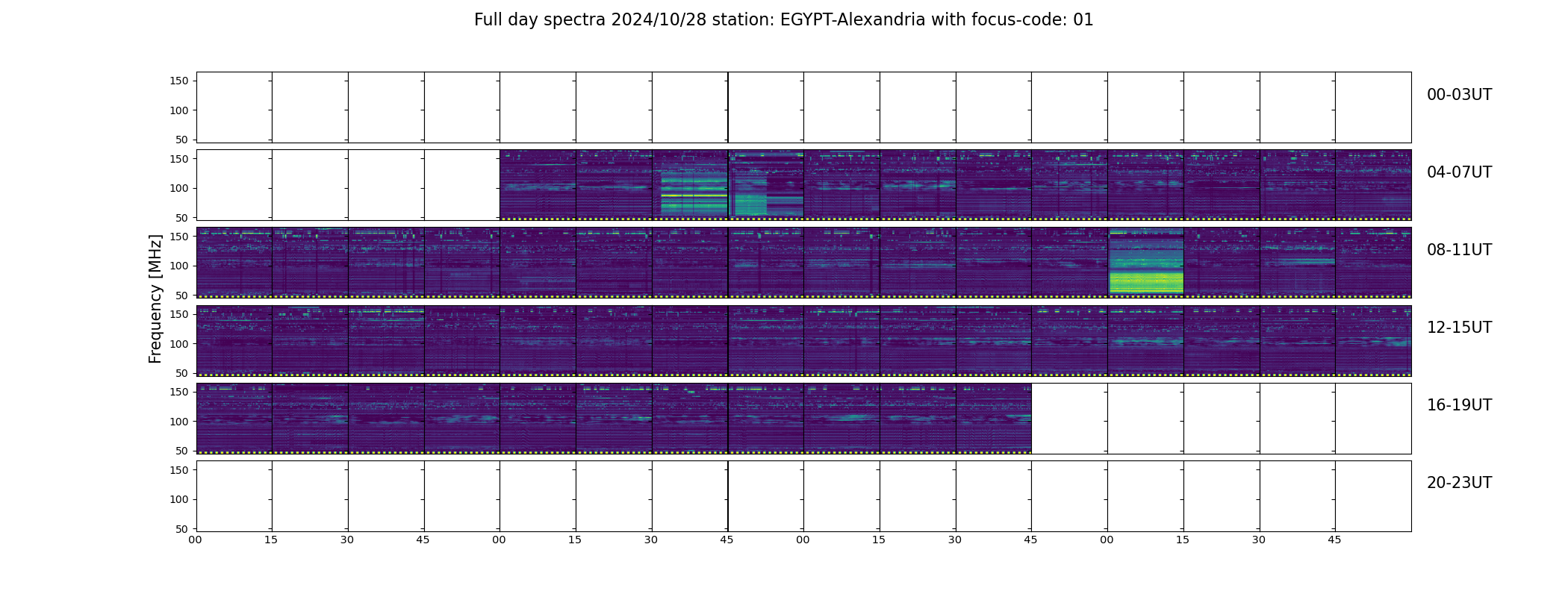 Full day spectra 2024/10/28 station: EGYPT-Alexandria with focus-code: 01

Frequency [MHz]

150
100
50
00-03UT

150
100
50
04-07UT

150
100
50
08-11UT

150
100
50
12-15UT

150
100
50
16-19UT

150
100
50
20-23UT

00 15 30 45 00 15 30 45 00 15 30 45 00 15 30 45